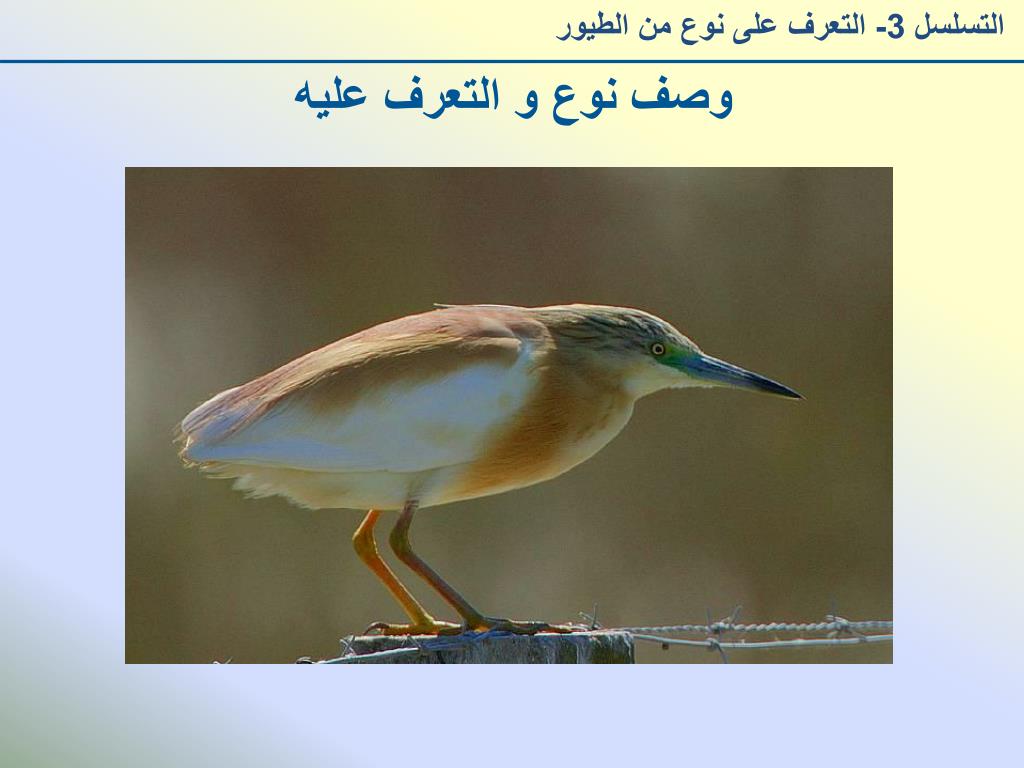 التسلسل 3- التعرف على نوع من الطيور

وصف نوع و التعرف عليه